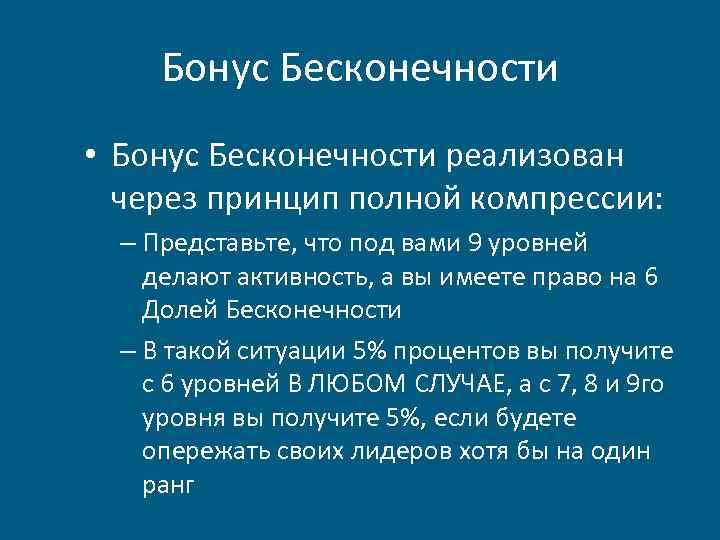 Бонус Бесконечности

• Бонус Бесконечности реализован через принцип полной компрессии:

– Представьте, что под вами 9 уровней делают активность, а вы имеете право на 6 Долей Бесконечности

– В такой ситуации 5% процентов вы получите с 6 уровней В ЛЮБОМ СЛУЧАЕ, а с 7, 8 и 9го уровня вы получите 5%, если будете опережать своих лидеров хотя бы на один ранг